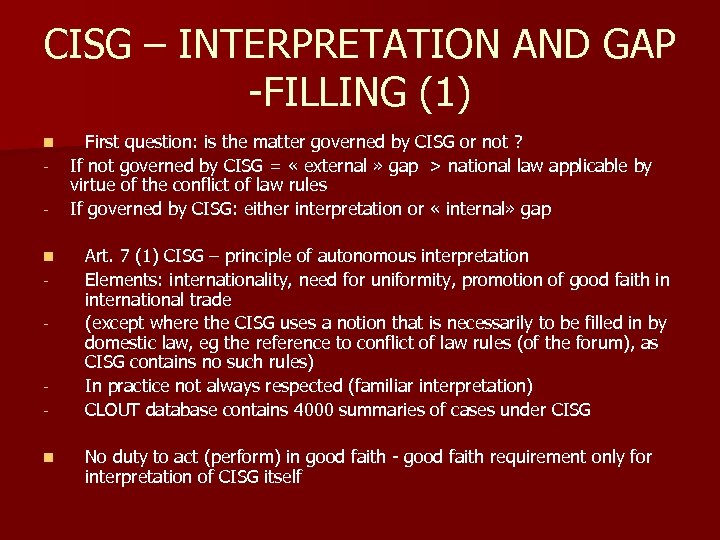 CISG – INTERPRETATION AND GAP -FILLING (1)

First question: is the matter governed by CISG or not ?

- If not governed by CISG = « external » gap > national law applicable by virtue of the conflict of law rules
- If governed by CISG: either interpretation or « internal» gap

Art. 7 (1) CISG – principle of autonomous interpretation

- Elements: internationality, need for uniformity, promotion of good faith in international trade
- (except where the CISG uses a notion that is necessarily to be filled in by domestic law, eg the reference to conflict of law rules (of the forum), as CISG contains no such rules)
- In practice not always respected (familiar interpretation)
- CLOUT database contains 4000 summaries of cases under CISG

No duty to act (perform) in good faith - good faith requirement only for interpretation of CISG itself